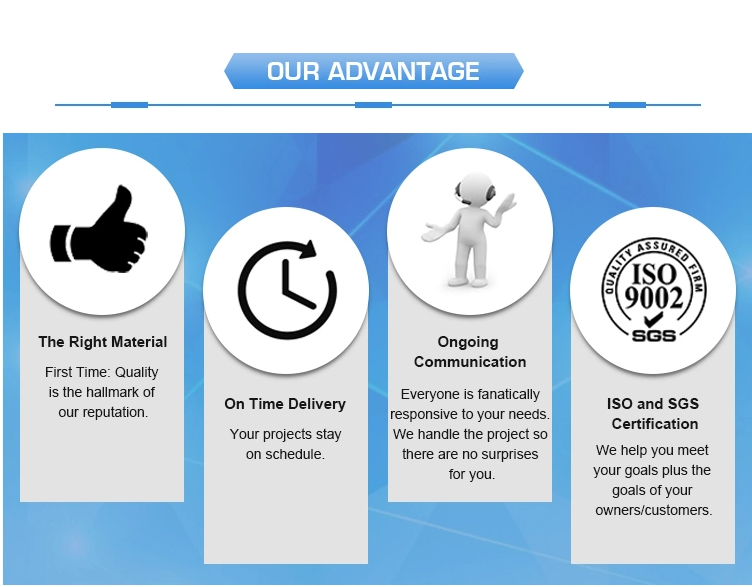 OUR ADVANTAGE

The Right Material

First Time: Quality is the hallmark of our reputation.

On Time Delivery

Your projects stay on schedule.

Ongoing Communication

Everyone is fanatically responsive to your needs. We handle the project so there are no surprises for you.

QUALITY ASSURED FIRM
ISO
9002
SGS

ISO and SGS Certification

We help you meet your goals plus the goals of your owners/customers.